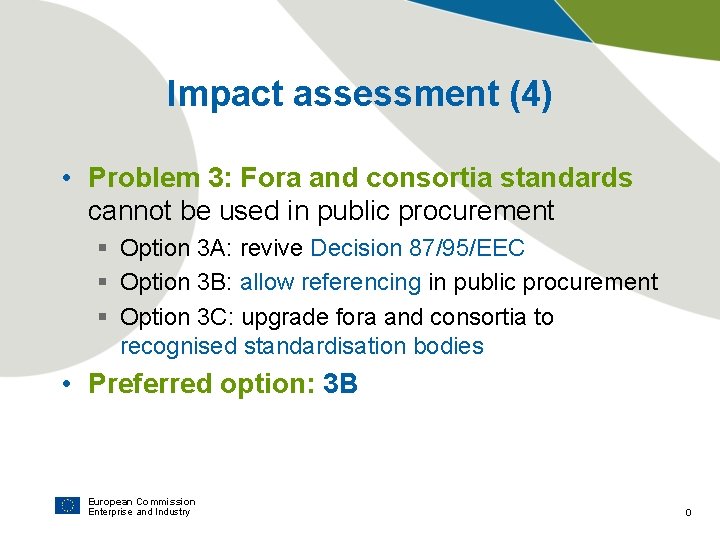 Impact assessment (4)

• Problem 3: Fora and consortia standards cannot be used in public procurement
 ▪ Option 3A: revive Decision 87/95/EEC
 ▪ Option 3B: allow referencing in public procurement
 ▪ Option 3C: upgrade fora and consortia to recognised standardisation bodies
• Preferred option: 3B

European Commission
Enterprise and Industry

0